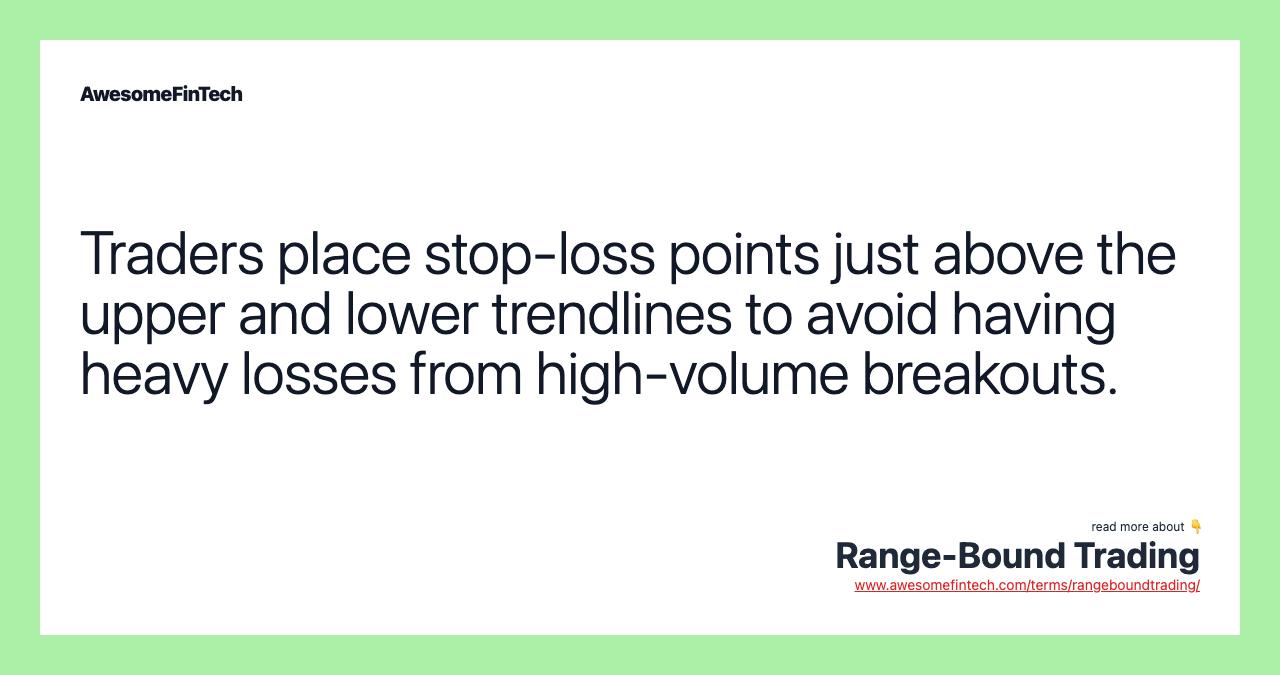 AwesomeFinTech

Traders place stop-loss points just above the upper and lower trendlines to avoid having heavy losses from high-volume breakouts.

read more about 👇
Range-Bound Trading
www.awesomefintech.com/terms/rangeboundtrading/